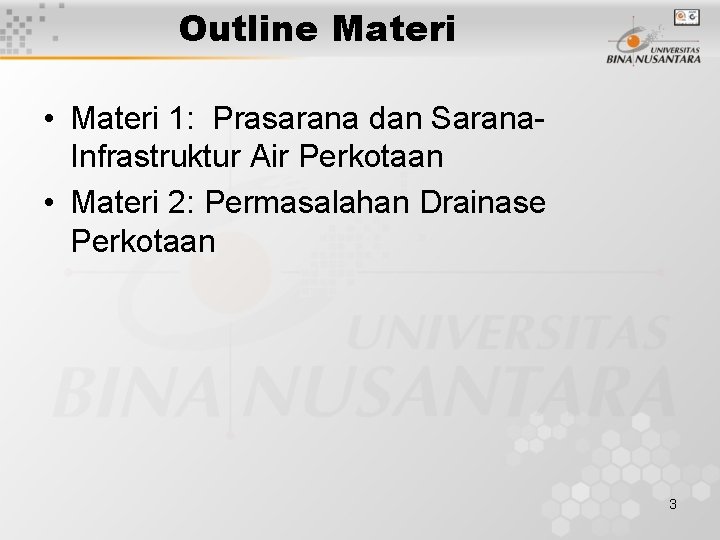 Outline Materi

UNIVERSITAS BINA NUSANTARA

• Materi 1: Prasarana dan Sarana-Infrastruktur Air Perkotaan
• Materi 2: Permasalahan Drainase Perkotaan

UNIVERSITAS BINA NUSANTARA

3